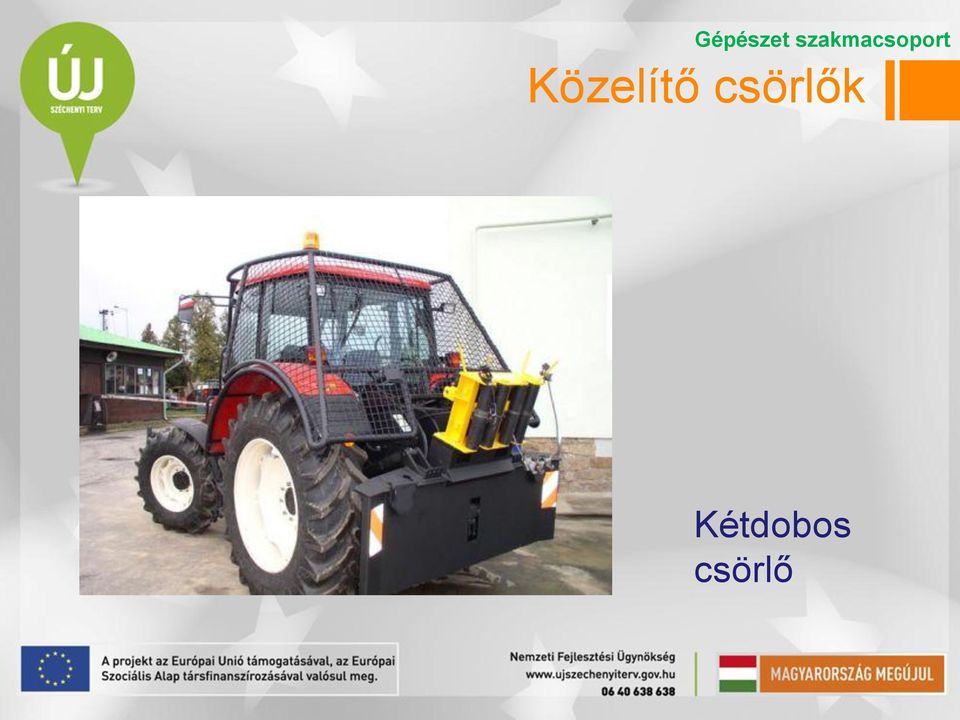 ÚJ
SZÉCHENYI TERV

Gépészet szakmacsoport

Közelítő csörlők

Kétdobos csörlő

A projekt az Európai Unió támogatásával, az Európai Szociális Alap társfinanszírozásával valósul meg.

Nemzeti Fejlesztési Ügynökség
www.ujszechenyiterv.gov.hu
06 40 638 638

MAGYARORSZÁG MEGÚJUL